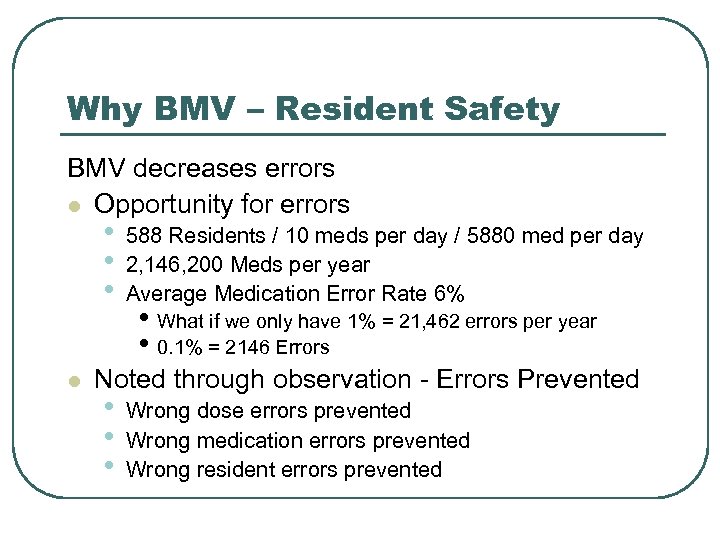 Why BMV – Resident Safety

BMV decreases errors

- Opportunity for errors
  - 588 Residents / 10 meds per day / 5880 med per day
  - 2,146,200 Meds per year
  - Average Medication Error Rate 6%
    - What if we only have 1% = 21,462 errors per year
    - 0.1% = 2146 Errors
- Noted through observation - Errors Prevented
  - Wrong dose errors prevented
  - Wrong medication errors prevented
  - Wrong resident errors prevented